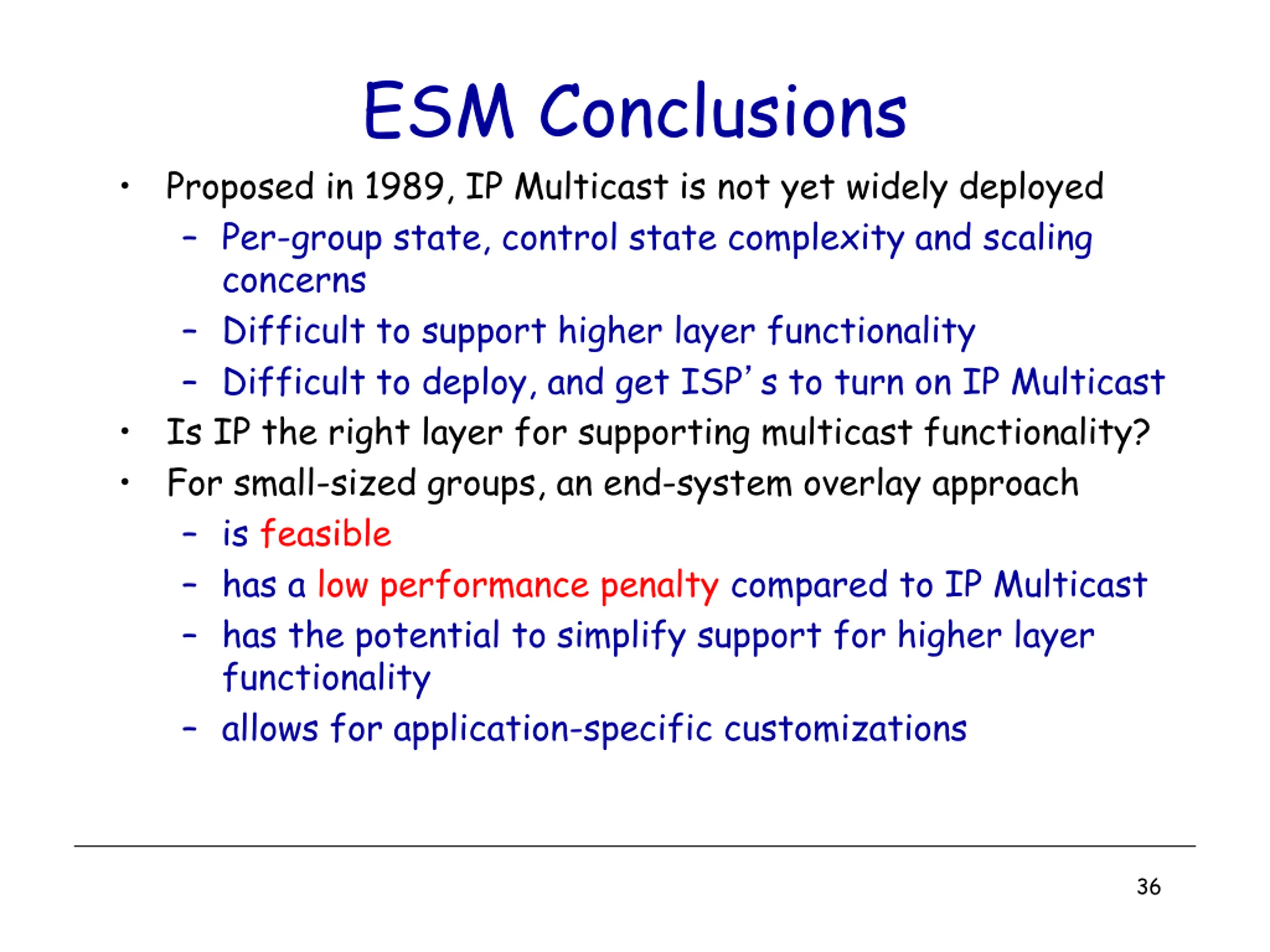 ESM Conclusions

• Proposed in 1989, IP Multicast is not yet widely deployed
 – Per-group state, control state complexity and scaling concerns
 – Difficult to support higher layer functionality
 – Difficult to deploy, and get ISP's to turn on IP Multicast
• Is IP the right layer for supporting multicast functionality?
• For small-sized groups, an end-system overlay approach
 – is feasible
 – has a low performance penalty compared to IP Multicast
 – has the potential to simplify support for higher layer functionality
 – allows for application-specific customizations

36